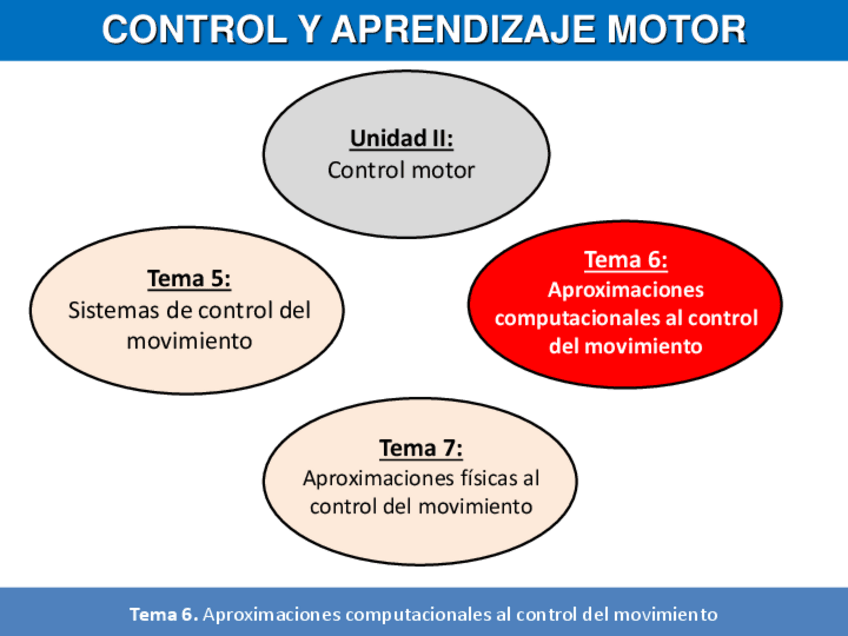 CONTROL Y APRENDIZAJE MOTOR

Unidad II:
Control motor

Tema 5:
Sistemas de control del movimiento

Tema 6:
Aproximaciones computacionales al control del movimiento

Tema 7:
Aproximaciones físicas al control del movimiento

Tema 6. Aproximaciones computacionales al control del movimiento